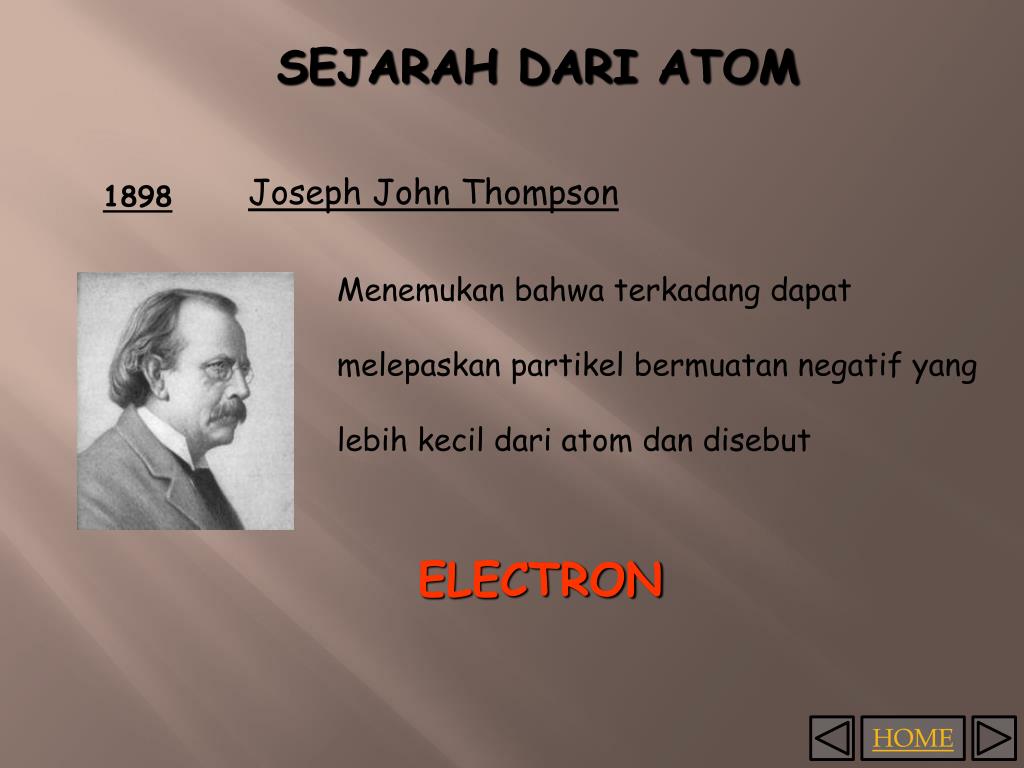 SEJARAH DARI ATOM

1898

Joseph John Thompson

Menemukan bahwa terkadang dapat melepaskan partikel bermuatan negatif yang lebih kecil dari atom dan disebut

ELECTRON

HOME